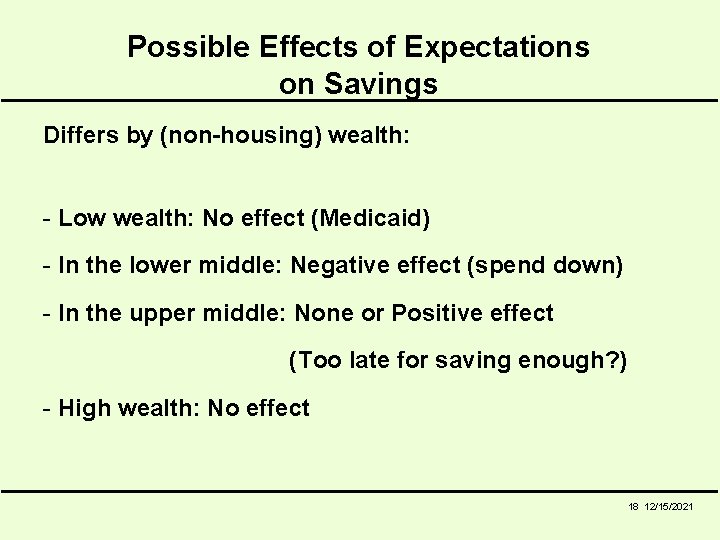 Possible Effects of Expectations on Savings

Differs by (non-housing) wealth:

- Low wealth: No effect (Medicaid)

- In the lower middle: Negative effect (spend down)

- In the upper middle: None or Positive effect

(Too late for saving enough?)

- High wealth: No effect

18 12/15/2021